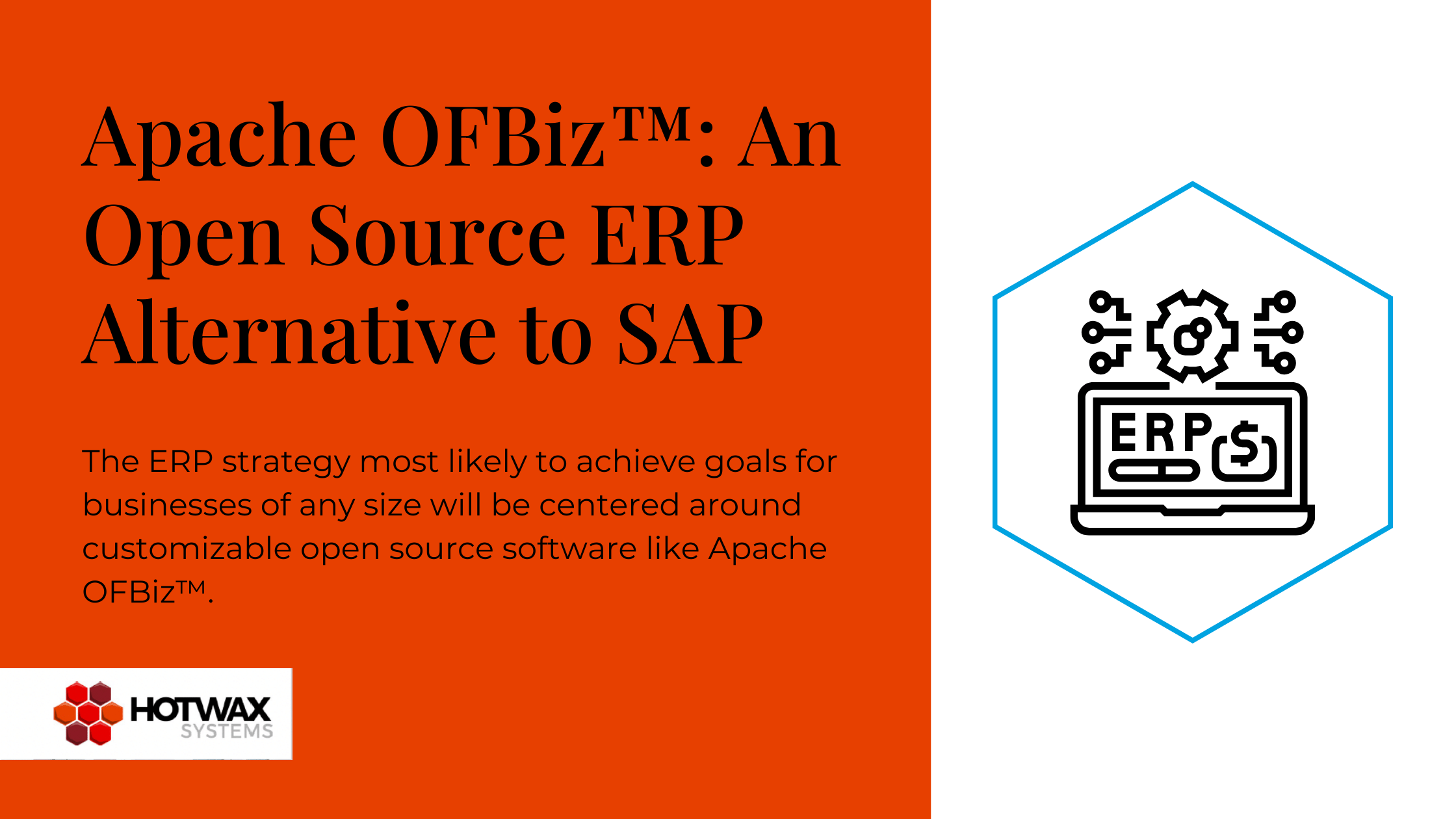 Apache OFBiz™: An Open Source ERP Alternative to SAP

The ERP strategy most likely to achieve goals for businesses of any size will be centered around customizable open source software like Apache OFBiz™.

HOTWAX SYSTEMS

ERP $